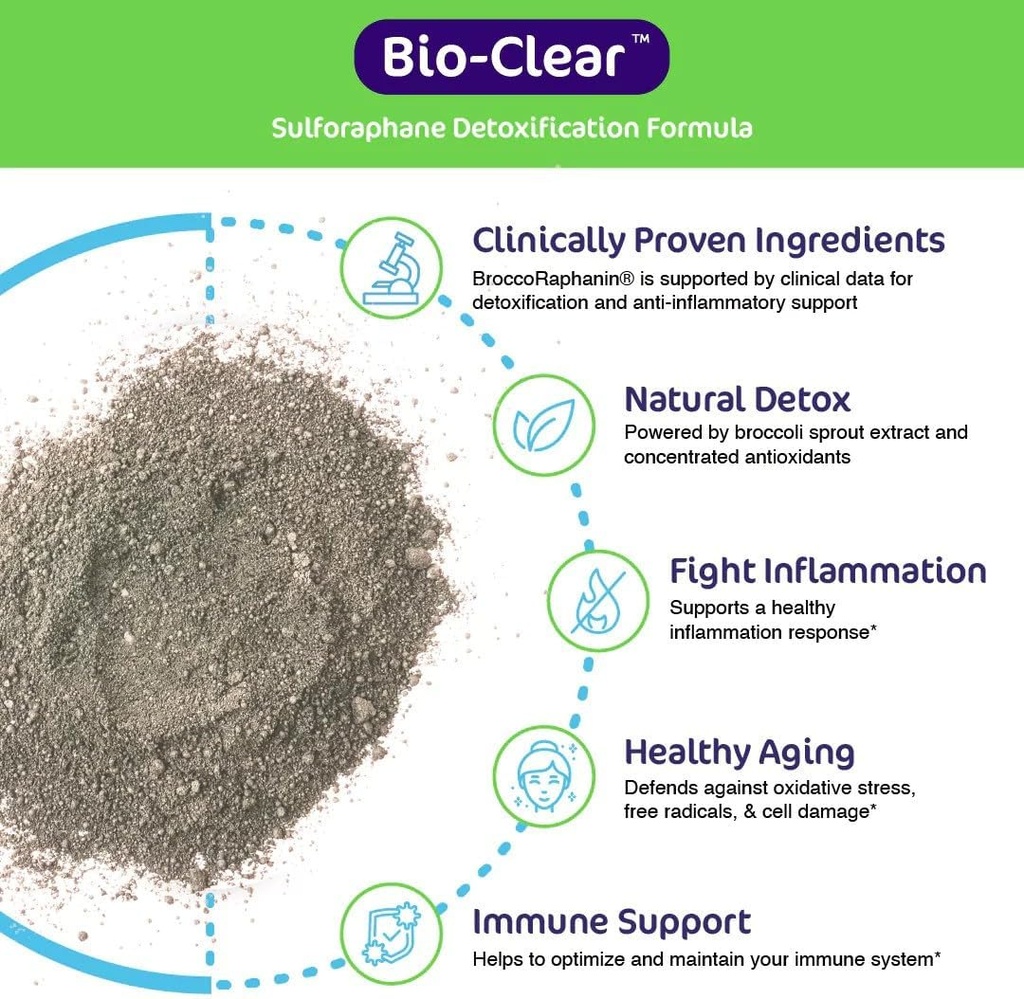 Bio-Clear™

Sulforaphane Detoxification Formula

Clinically Proven Ingredients
BroccoRaphanin® is supported by clinical data for detoxification and anti-inflammatory support

Natural Detox
Powered by broccoli sprout extract and concentrated antioxidants

Fight Inflammation
Supports a healthy inflammation response*

Healthy Aging
Defends against oxidative stress, free radicals, & cell damage*

Immune Support
Helps to optimize and maintain your immune system*